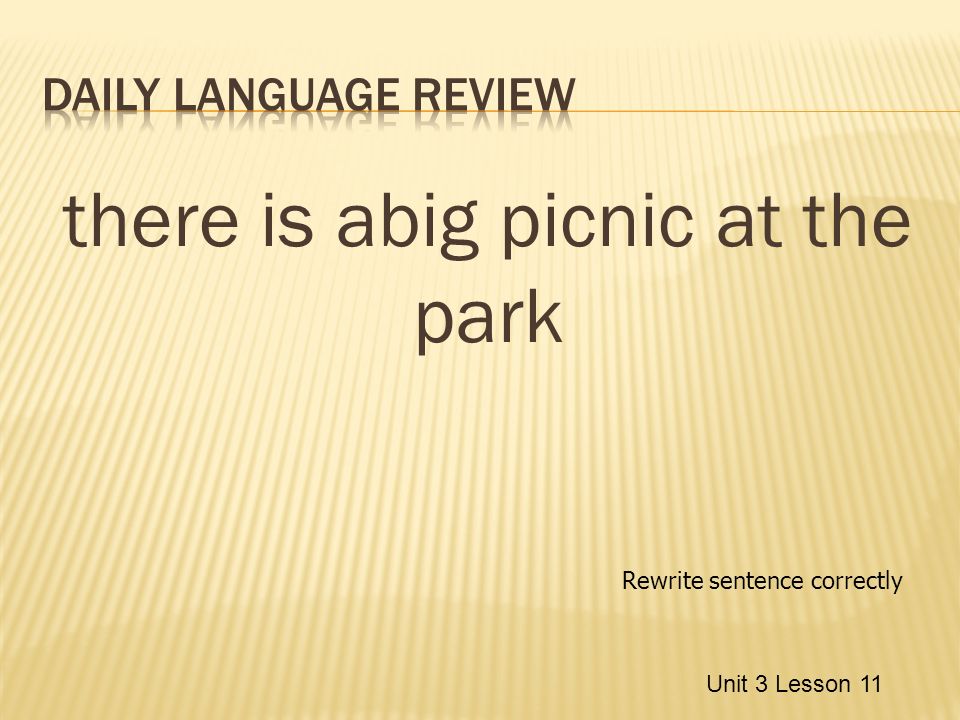 DAILY LANGUAGE REVIEW

there is abig picnic at the park

Rewrite sentence correctly

Unit 3 Lesson 11